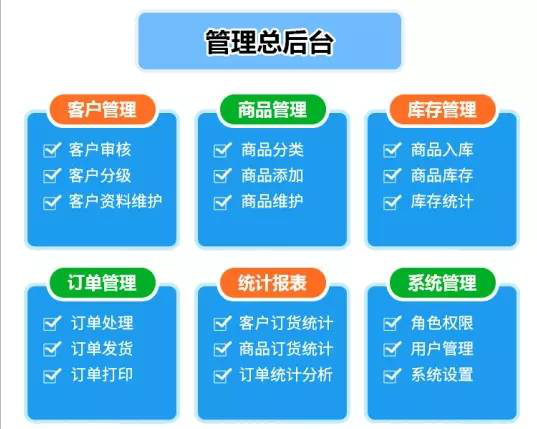 管理总后台

客户管理
客户审核
客户分级
客户资料维护

商品管理
商品分类
商品添加
商品维护

库存管理
商品入库
商品库存
库存统计

订单管理
订单处理
订单发货
订单打印

统计报表
客户订货统计
商品订货统计
订单统计分析

系统管理
角色权限
用户管理
系统设置